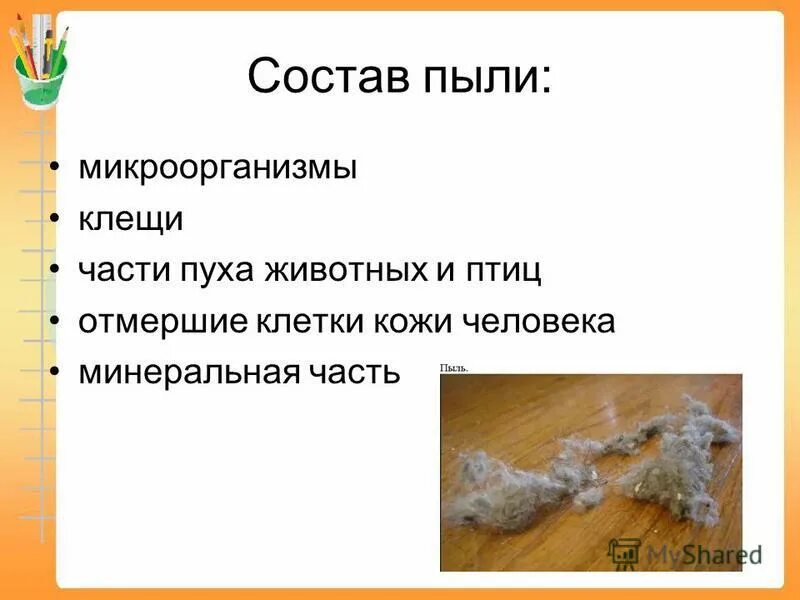 Состав пыли:

• микроорганизмы
• клещи
• части пуха животных и птиц
• отмершие клетки кожи человека
• минеральная часть

Пыль.

MyShared